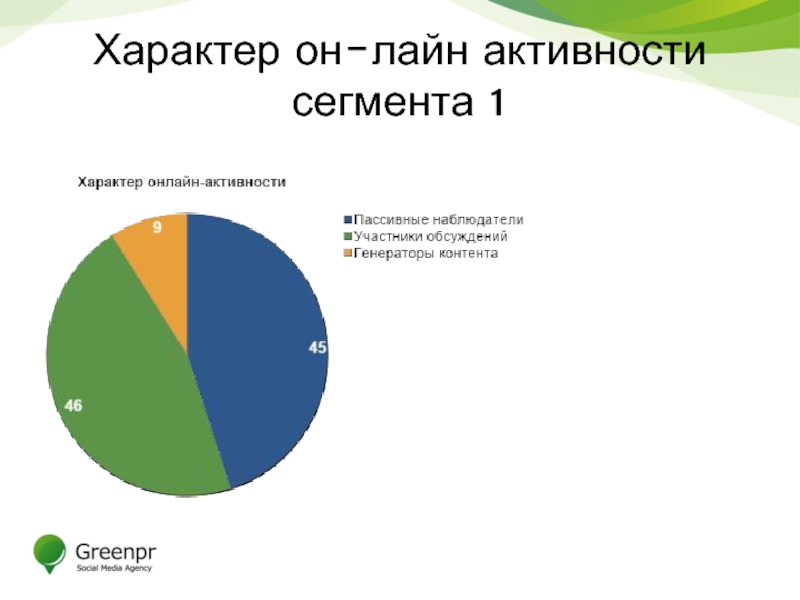 Характер он-лайн активности сегмента 1

Характер онлайн-активности

Пассивные наблюдатели
Участники обсуждений
Генераторы контента

9
45
46

Greenpr
Social Media Agency